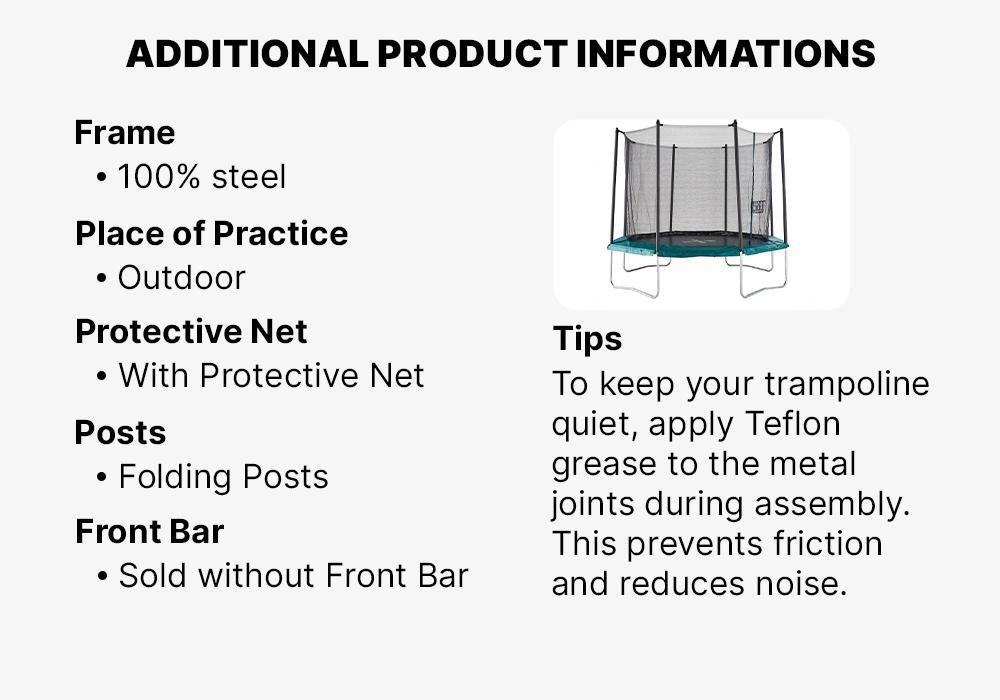 ADDITIONAL PRODUCT INFORMATIONS

Frame
• 100% steel

Place of Practice
• Outdoor

Protective Net
• With Protective Net

Posts
• Folding Posts

Front Bar
• Sold without Front Bar

Tips
To keep your trampoline quiet, apply Teflon grease to the metal joints during assembly. This prevents friction and reduces noise.